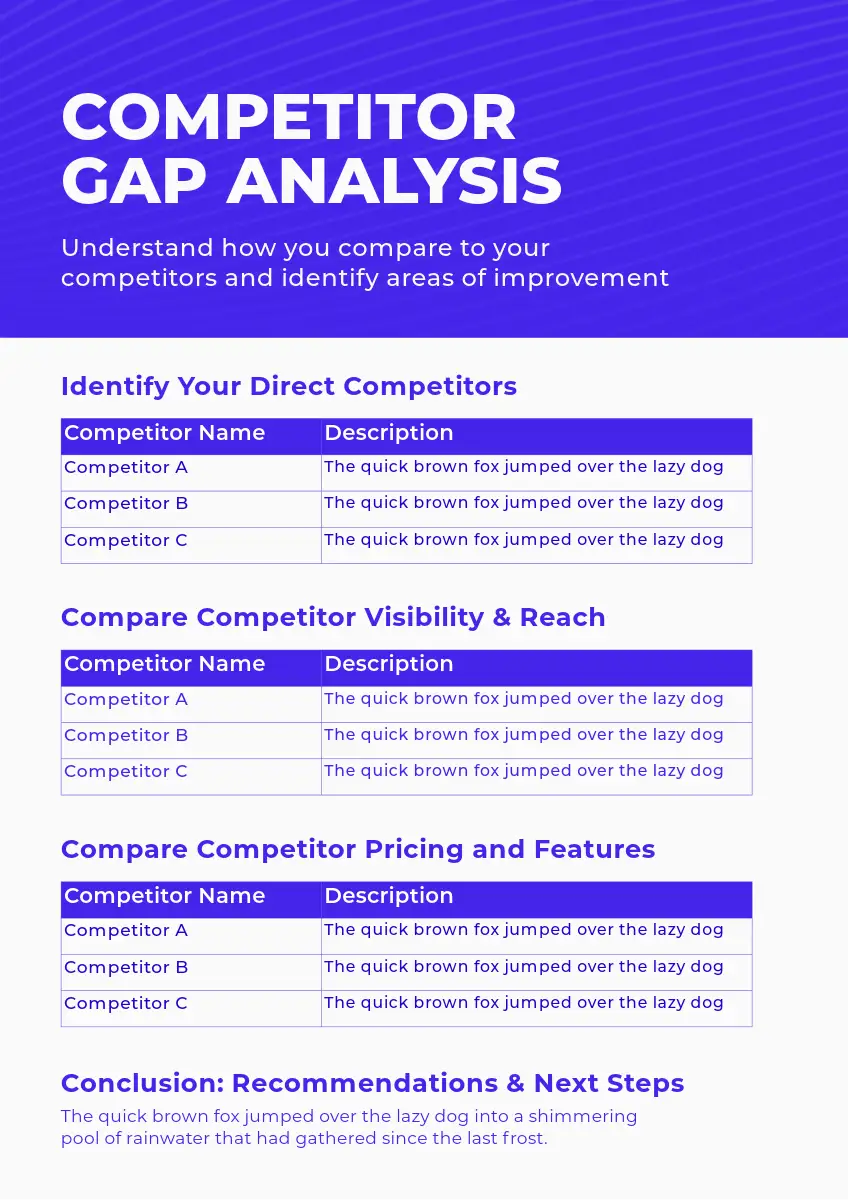 COMPETITOR GAP ANALYSIS

Understand how you compare to your competitors and identify areas of improvement

Identify Your Direct Competitors

| Competitor Name | Description |
|---|---|
| Competitor A | The quick brown fox jumped over the lazy dog |
| Competitor B | The quick brown fox jumped over the lazy dog |
| Competitor C | The quick brown fox jumped over the lazy dog |

Compare Competitor Visibility & Reach

| Competitor Name | Description |
|---|---|
| Competitor A | The quick brown fox jumped over the lazy dog |
| Competitor B | The quick brown fox jumped over the lazy dog |
| Competitor C | The quick brown fox jumped over the lazy dog |

Compare Competitor Pricing and Features

| Competitor Name | Description |
|---|---|
| Competitor A | The quick brown fox jumped over the lazy dog |
| Competitor B | The quick brown fox jumped over the lazy dog |
| Competitor C | The quick brown fox jumped over the lazy dog |

Conclusion: Recommendations & Next Steps

The quick brown fox jumped over the lazy dog into a shimmering pool of rainwater that had gathered since the last frost.